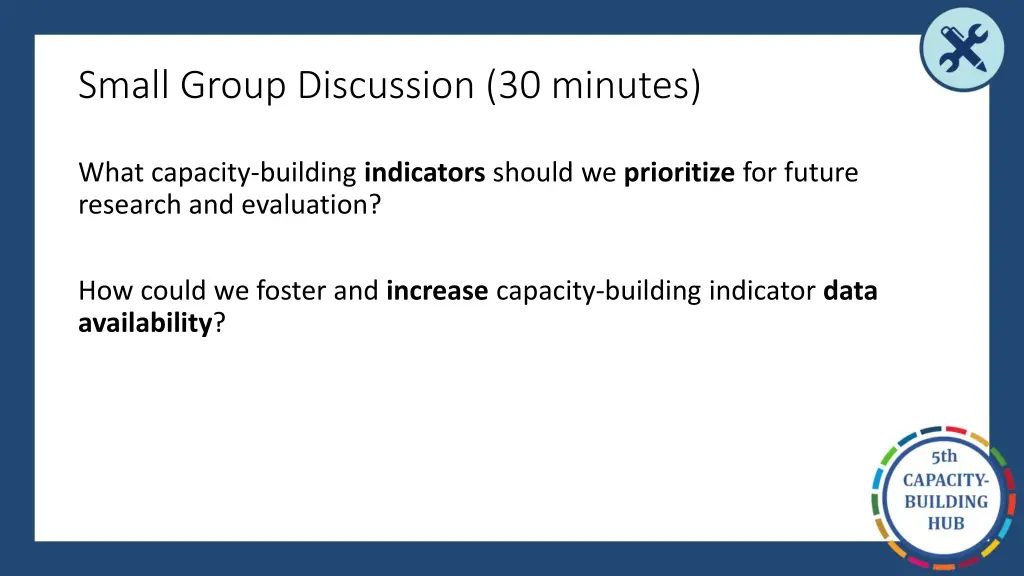 Small Group Discussion (30 minutes)

What capacity-building indicators should we prioritize for future research and evaluation?

How could we foster and increase capacity-building indicator data availability?

5th CAPACITY-BUILDING HUB